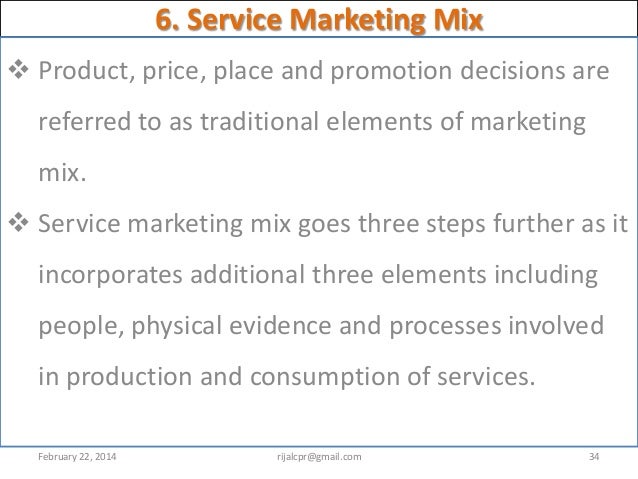 6. Service Marketing Mix

❖ Product, price, place and promotion decisions are referred to as traditional elements of marketing mix.

❖ Service marketing mix goes three steps further as it incorporates additional three elements including people, physical evidence and processes involved in production and consumption of services.

February 22, 2014 rijalcpr@gmail.com 34